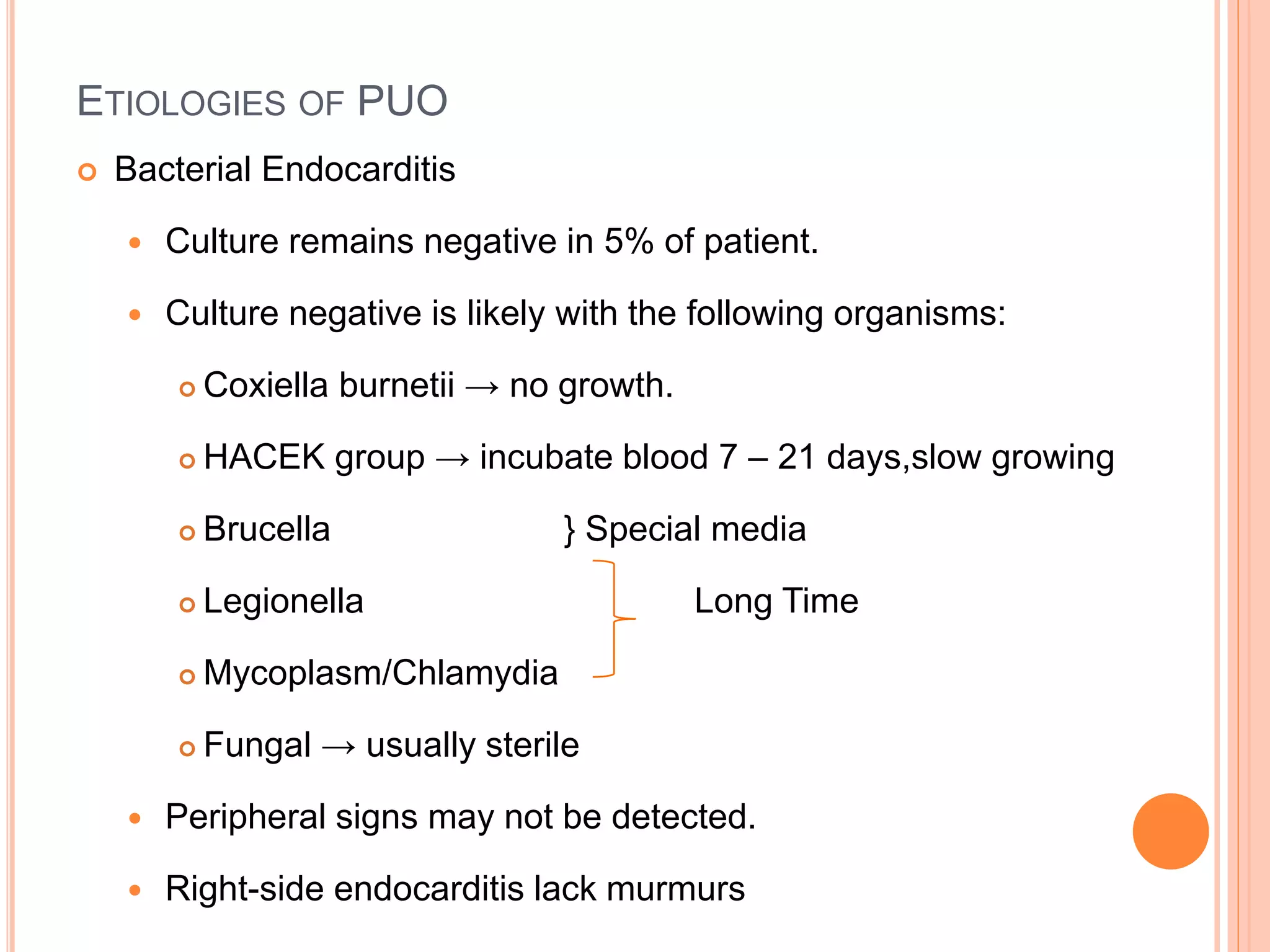 ETIOLOGIES OF PUO

Bacterial Endocarditis

Culture remains negative in 5% of patient.

Culture negative is likely with the following organisms:

Coxiella burnetii → no growth.

HACEK group → incubate blood 7 – 21 days,slow growing

Brucella } Special media

Legionella Long Time

Mycoplasm/Chlamydia

Fungal → usually sterile

Peripheral signs may not be detected.

Right-side endocarditis lack murmurs